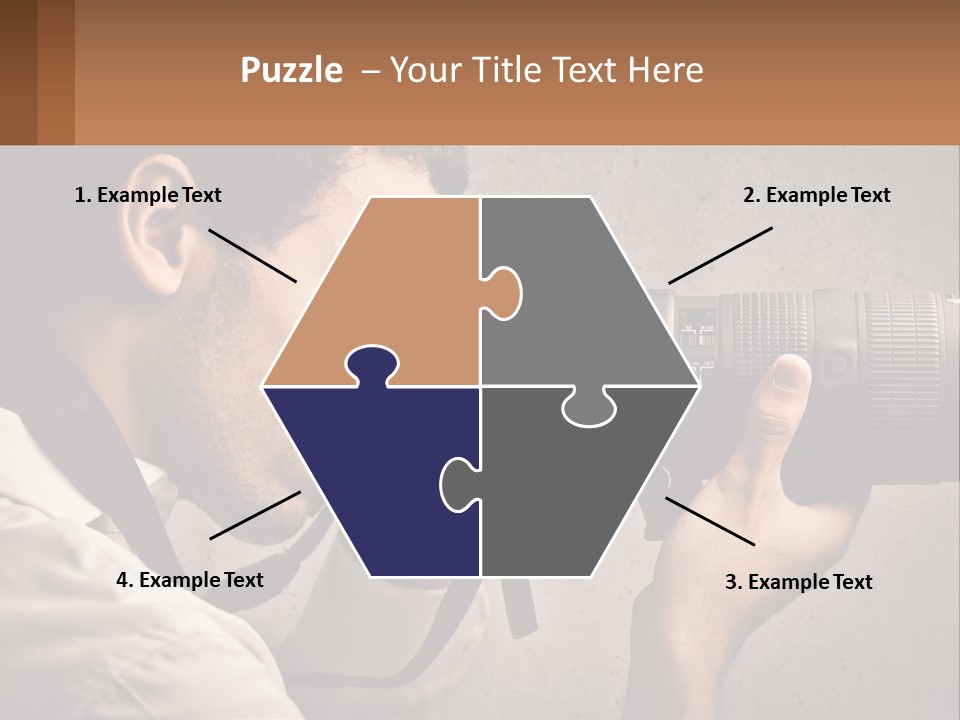 Puzzle – Your Title Text Here

1. Example Text

2. Example Text

4. Example Text

3. Example Text